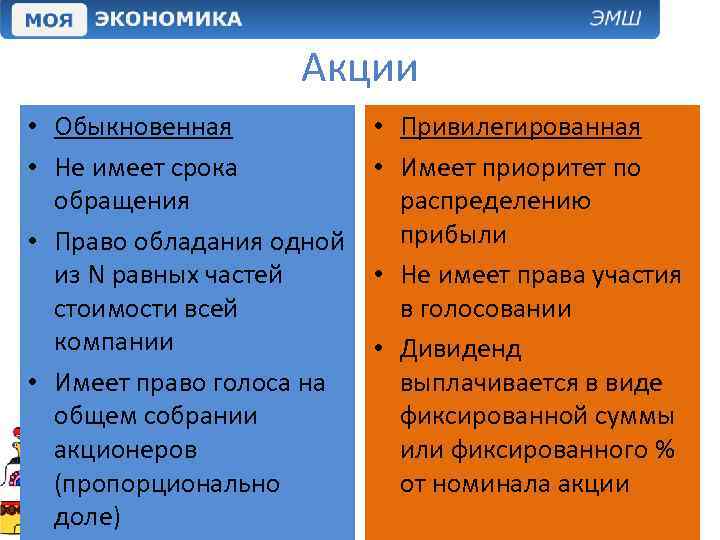 МОЯ ЭКОНОМИКА ЭМШ

Акции

• Обыкновенная
• Не имеет срока обращения
• Право обладания одной из N равных частей стоимости всей компании
• Имеет право голоса на общем собрании акционеров (пропорционально доле)

• Привилегированная
• Имеет приоритет по распределению прибыли
• Не имеет права участия в голосовании
• Дивиденд выплачивается в виде фиксированной суммы или фиксированного % от номинала акции